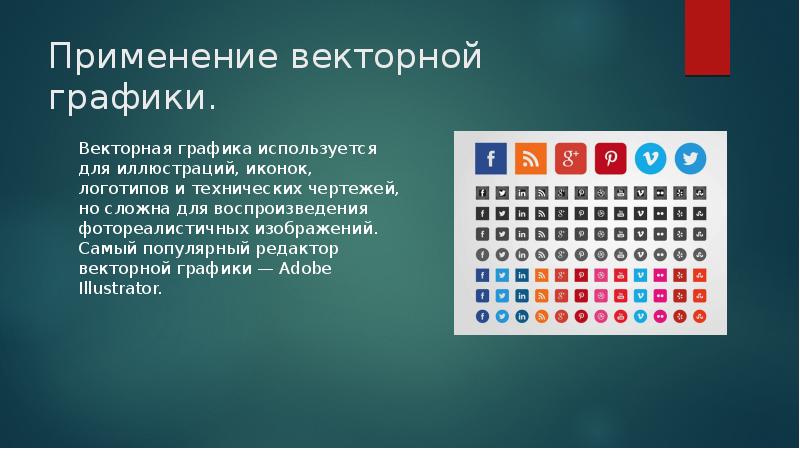 Применение векторной графики.

Векторная графика используется для иллюстраций, иконок, логотипов и технических чертежей, но сложна для воспроизведения фотореалистичных изображений. Самый популярный редактор векторной графики — Adobe Illustrator.